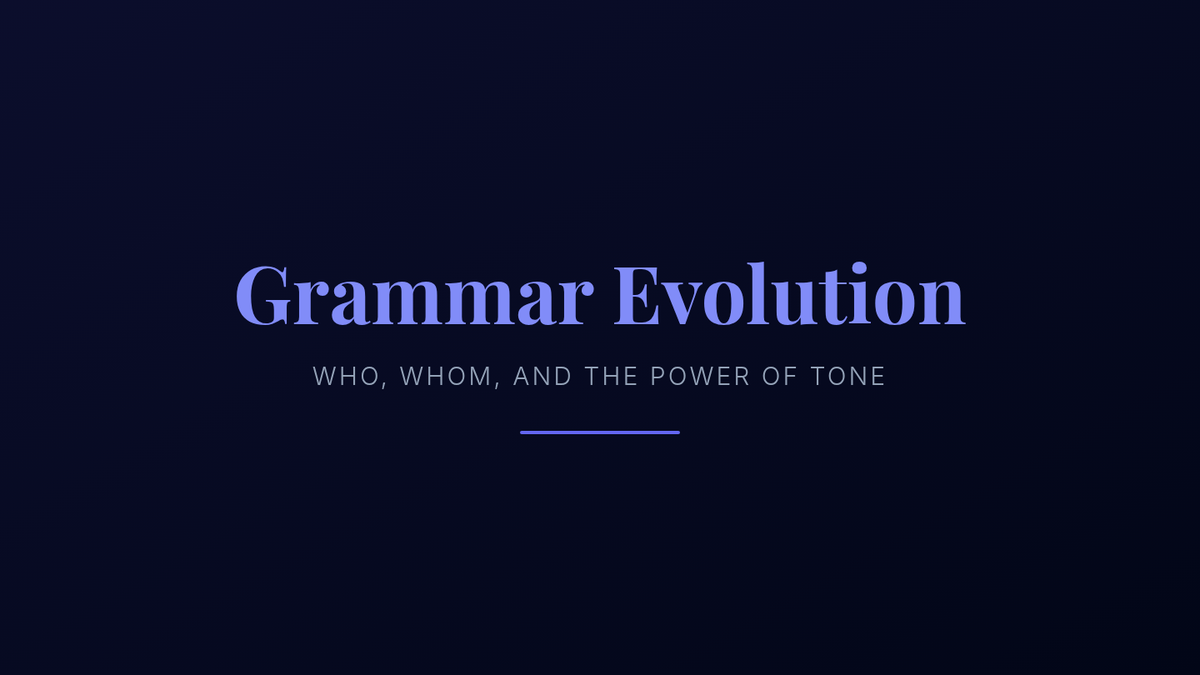 Grammar Evolution

WHO, WHOM, AND THE POWER OF TONE